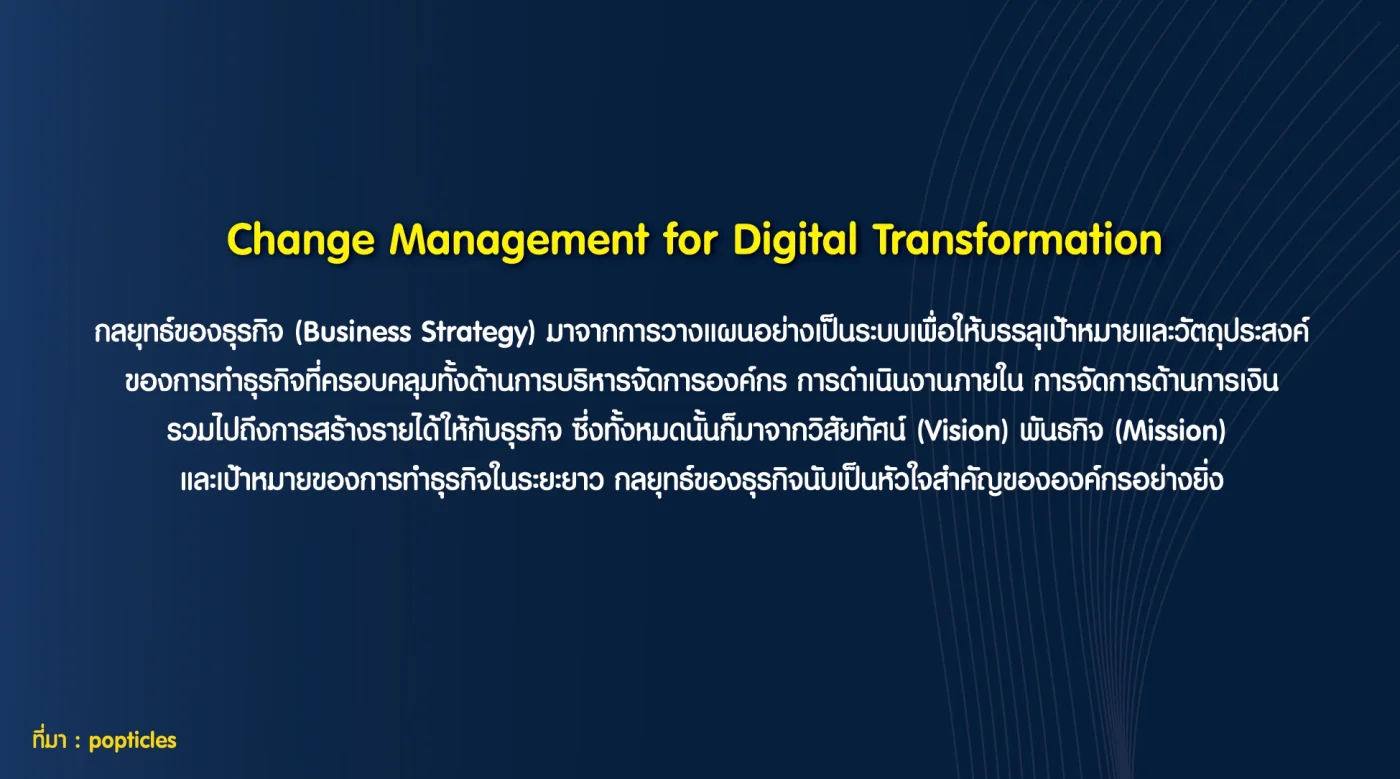 Change Management for Digital Transformation

กลยุทธ์ของธุรกิจ (Business Strategy) มาจากการวางแผนอย่างเป็นระบบเพื่อให้บรรลุเป้าหมายและวัตถุประสงค์ของการทำธุรกิจที่ครอบคลุมทั้งด้านการบริหารจัดการองค์กร การดำเนินงานภายใน การจัดการด้านการเงิน รวมไปถึงการสร้างรายได้ให้กับธุรกิจ ซึ่งทั้งหมดนั้นก็มาจากวิสัยทัศน์ (Vision) พันธกิจ (Mission) และเป้าหมายของการทำธุรกิจในระยะยาว กลยุทธ์ของธุรกิจนับเป็นหัวใจสำคัญขององค์กรอย่างยิ่ง

ที่มา : popticles